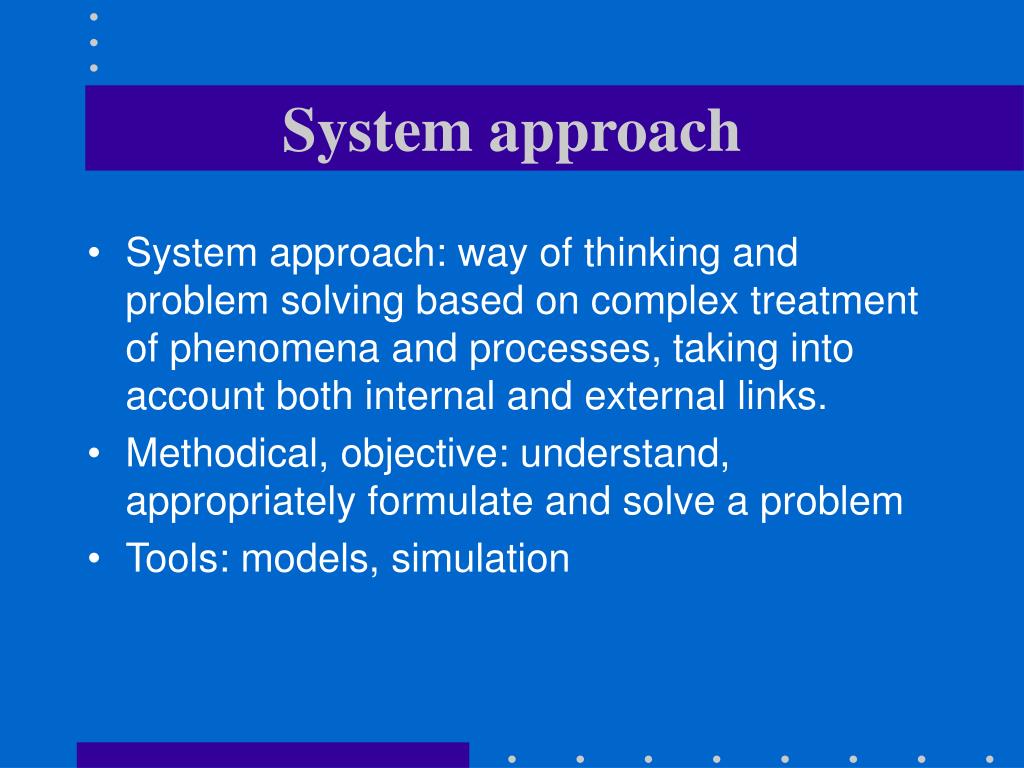 System approach

• System approach: way of thinking and problem solving based on complex treatment of phenomena and processes, taking into account both internal and external links.
• Methodical, objective: understand, appropriately formulate and solve a problem
• Tools: models, simulation